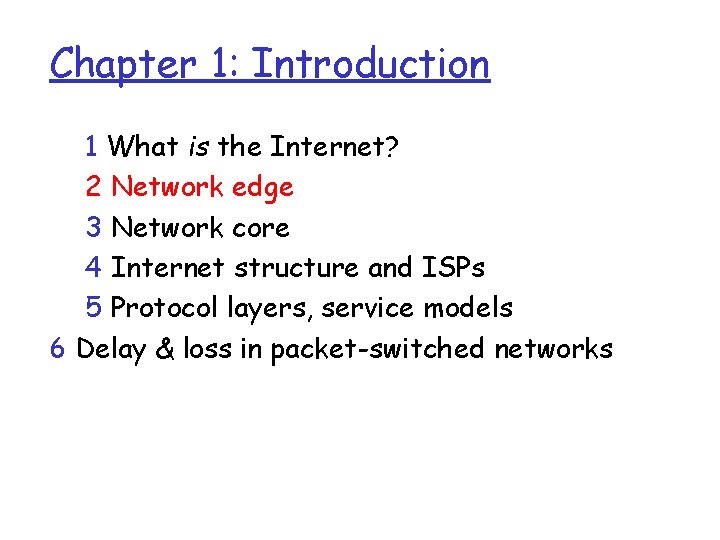 Chapter 1: Introduction

1 What is the Internet?
2 Network edge
3 Network core
4 Internet structure and ISPs
5 Protocol layers, service models
6 Delay & loss in packet-switched networks